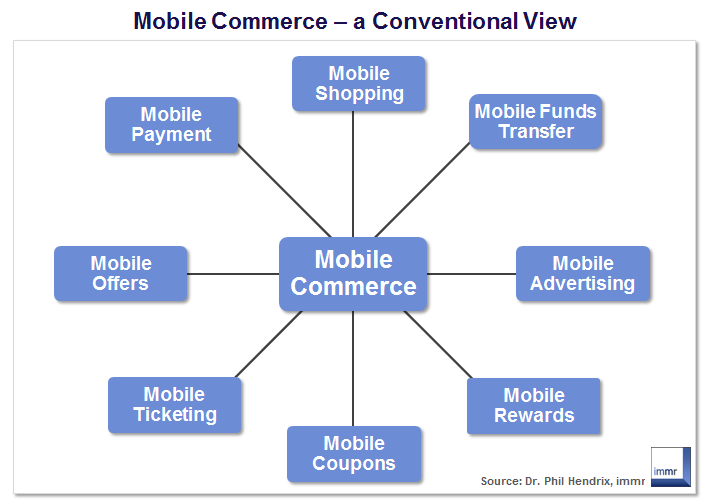 Mobile Commerce – a Conventional View

Mobile Shopping

Mobile Payment

Mobile Funds Transfer

Mobile Offers

Mobile Commerce

Mobile Advertising

Mobile Ticketing

Mobile Rewards

Mobile Coupons

Source: Dr. Phil Hendrix, immr

immr